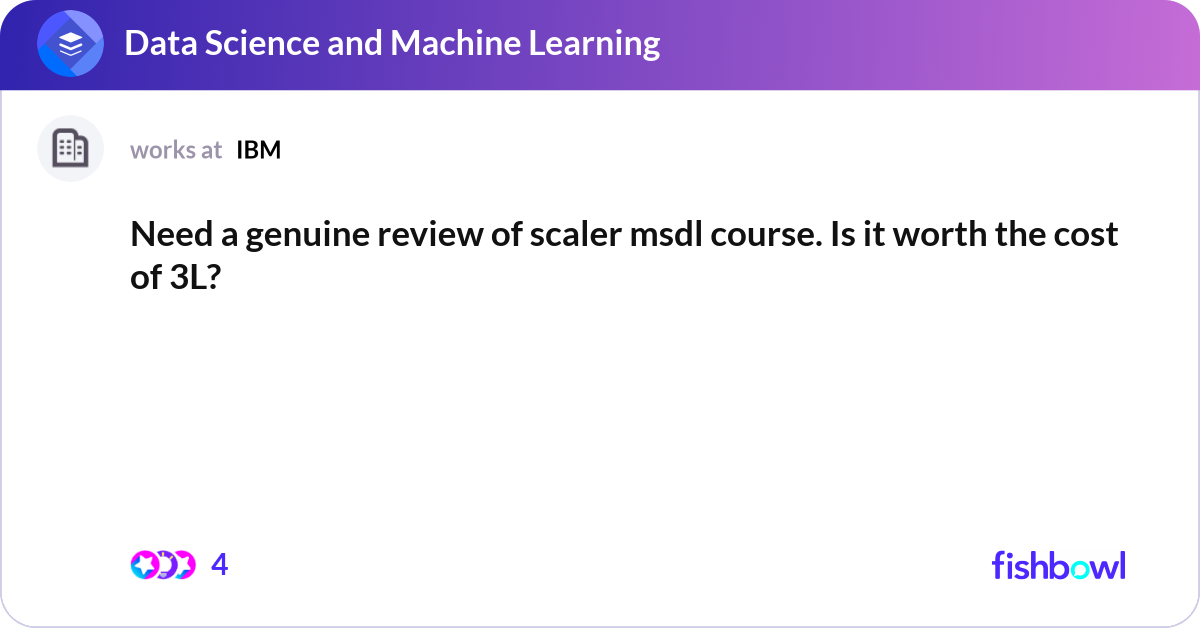 Data Science and Machine Learning

works at IBM

Need a genuine review of scaler msdl course. Is it worth the cost of 3L?

4

fishbowl